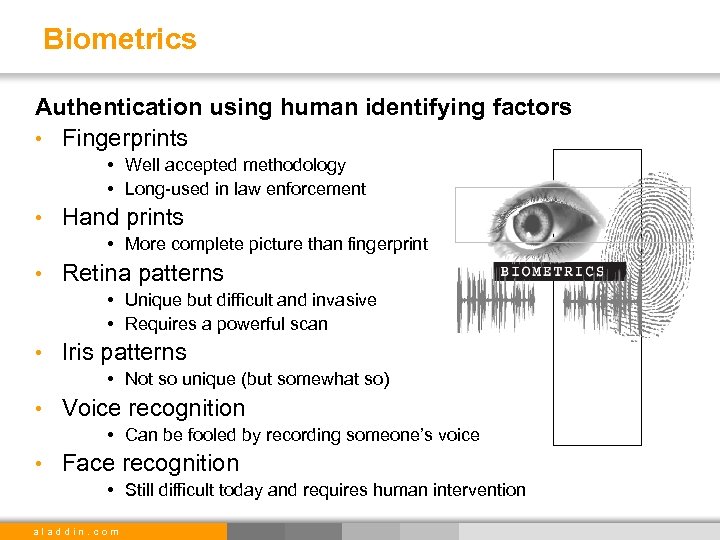 Biometrics

Authentication using human identifying factors

• Fingerprints
  • Well accepted methodology
  • Long-used in law enforcement
• Hand prints
  • More complete picture than fingerprint
• Retina patterns
  • Unique but difficult and invasive
  • Requires a powerful scan
• Iris patterns
  • Not so unique (but somewhat so)
• Voice recognition
  • Can be fooled by recording someone's voice
• Face recognition
  • Still difficult today and requires human intervention

BIOMETRICS

aladdin.com